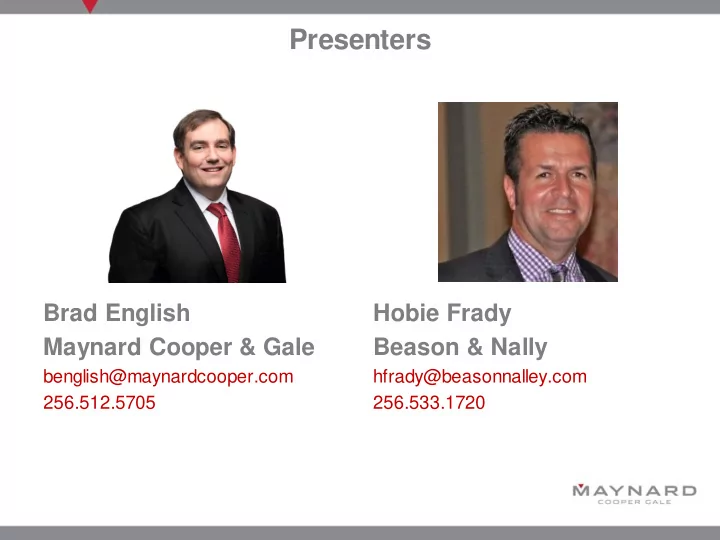 Presenters

Brad English
Maynard Cooper & Gale
benglish@maynardcooper.com
256.512.5705

Hobie Frady
Beason & Nally
hfrady@beasonnalley.com
256.533.1720

MAYNARD
COOPER GALE